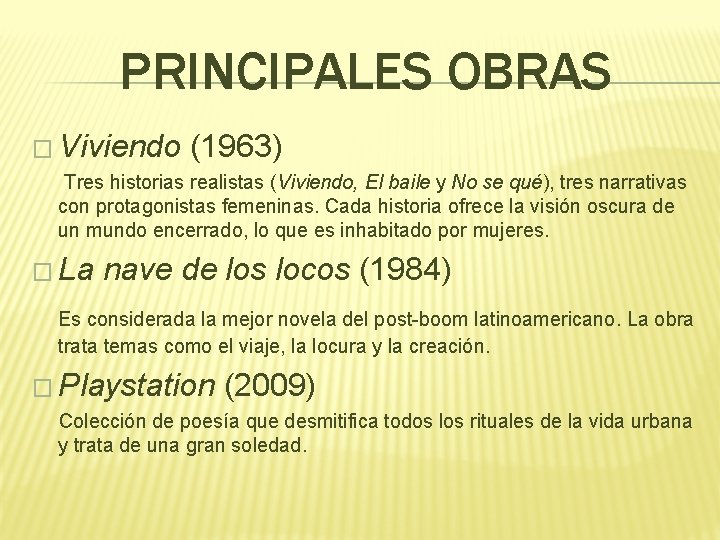 PRINCIPALES OBRAS

☐ Viviendo (1963)

Tres historias realistas (Viviendo, El baile y No se qué), tres narrativas con protagonistas femeninas. Cada historia ofrece la visión oscura de un mundo encerrado, lo que es inhabitado por mujeres.

☐ La nave de los locos (1984)

Es considerada la mejor novela del post-boom latinoamericano. La obra trata temas como el viaje, la locura y la creación.

☐ Playstation (2009)

Colección de poesía que desmitifica todos los rituales de la vida urbana y trata de una gran soledad.